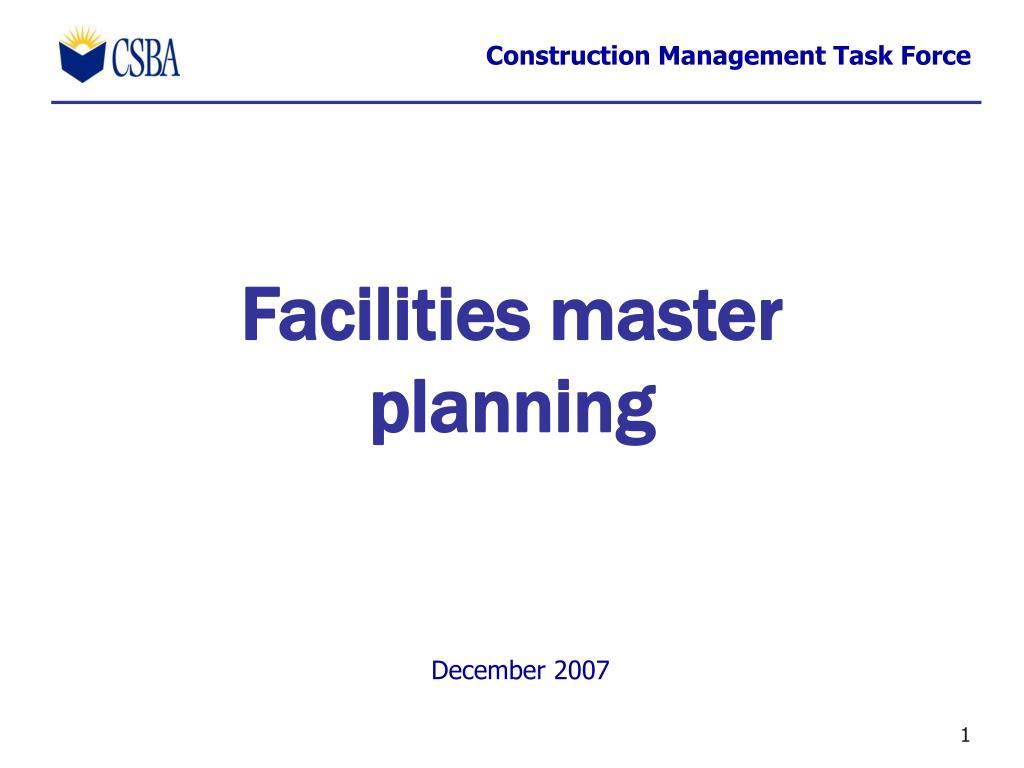 CSBA

Construction Management Task Force

Facilities master planning

December 2007

1